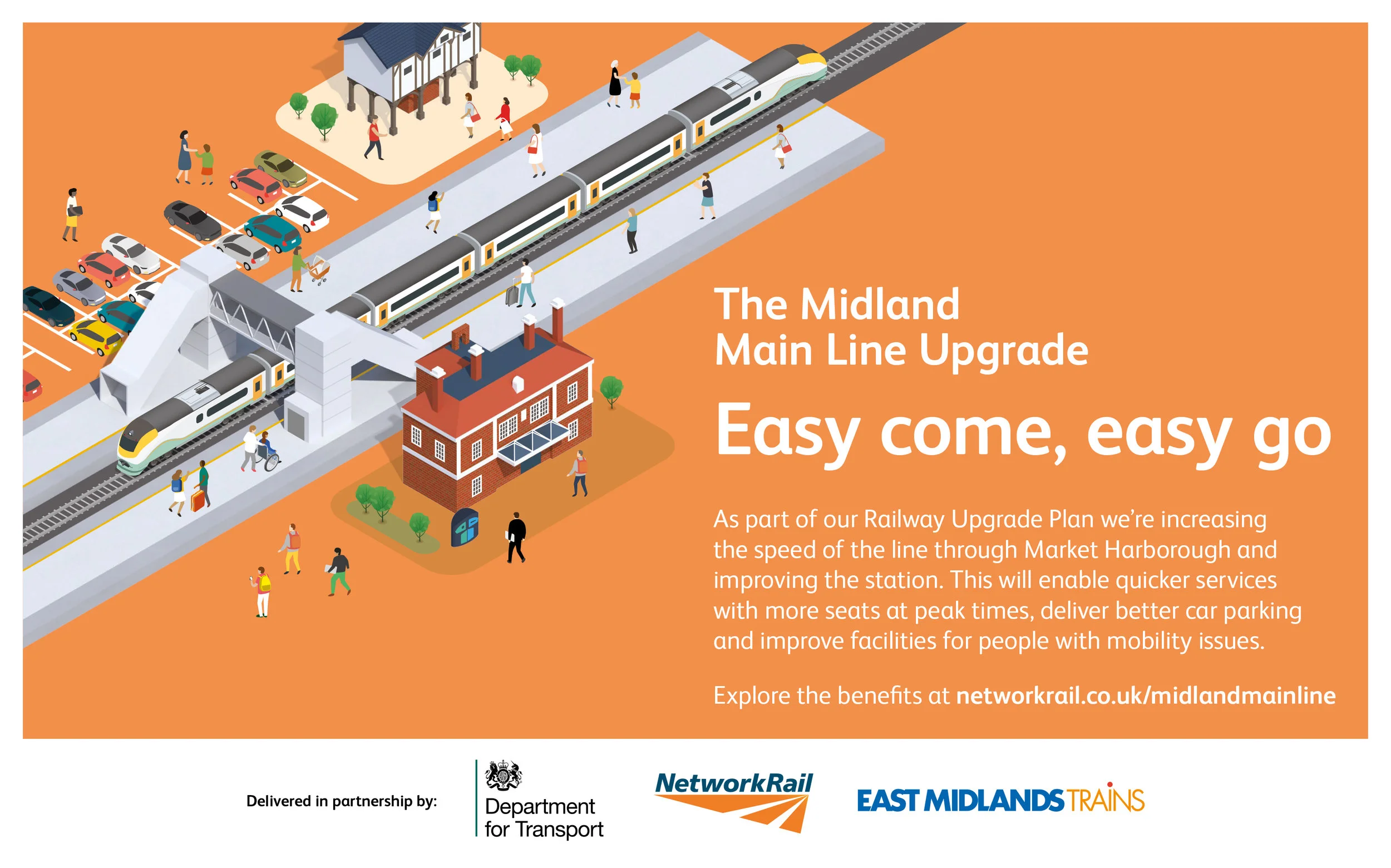 The Midland
Main Line Upgrade

Easy come, easy go

As part of our Railway Upgrade Plan we're increasing the speed of the line through Market Harborough and improving the station. This will enable quicker services with more seats at peak times, deliver better car parking and improve facilities for people with mobility issues.

Explore the benefits at networkrail.co.uk/midlandmainline

Delivered in partnership by:

Department for Transport

NetworkRail

EAST MIDLANDS TRAINS